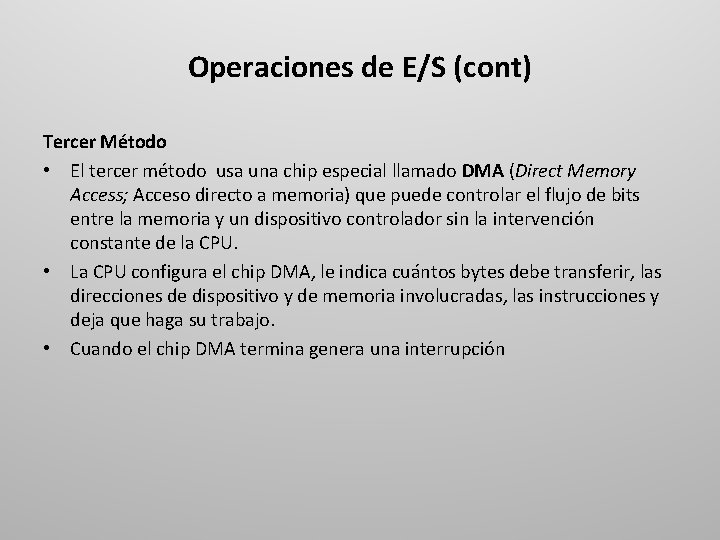 Operaciones de E/S (cont)

Tercer Método

• El tercer método usa una chip especial llamado DMA (Direct Memory Access; Acceso directo a memoria) que puede controlar el flujo de bits entre la memoria y un dispositivo controlador sin la intervención constante de la CPU.

• La CPU configura el chip DMA, le indica cuántos bytes debe transferir, las direcciones de dispositivo y de memoria involucradas, las instrucciones y deja que haga su trabajo.

• Cuando el chip DMA termina genera una interrupción